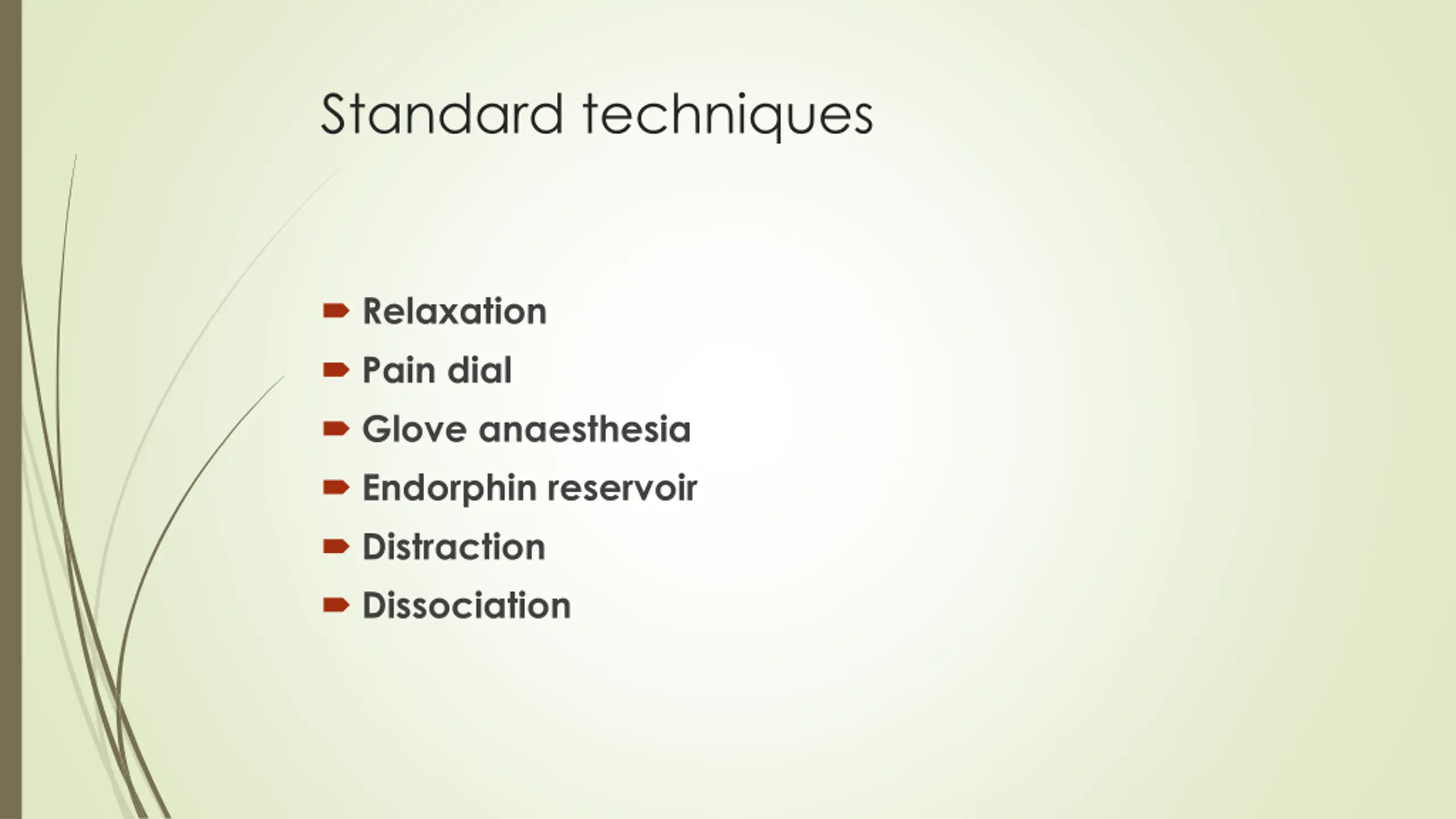 Standard techniques

Relaxation
Pain dial
Glove anaesthesia
Endorphin reservoir
Distraction
Dissociation